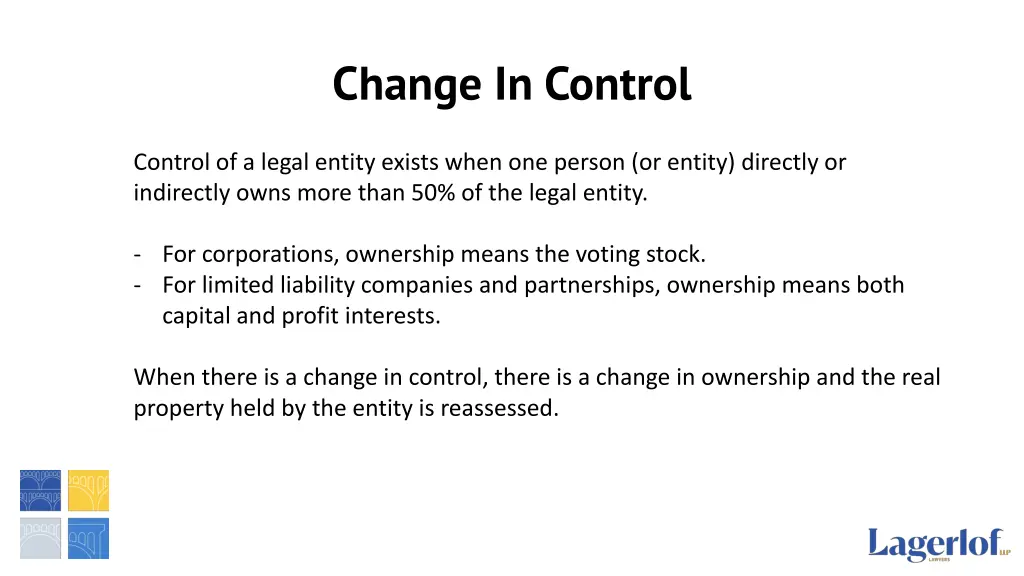 Change In Control

Control of a legal entity exists when one person (or entity) directly or indirectly owns more than 50% of the legal entity.

- For corporations, ownership means the voting stock.
- For limited liability companies and partnerships, ownership means both capital and profit interests.

When there is a change in control, there is a change in ownership and the real property held by the entity is reassessed.

Lagerlof LLP
LAWYERS